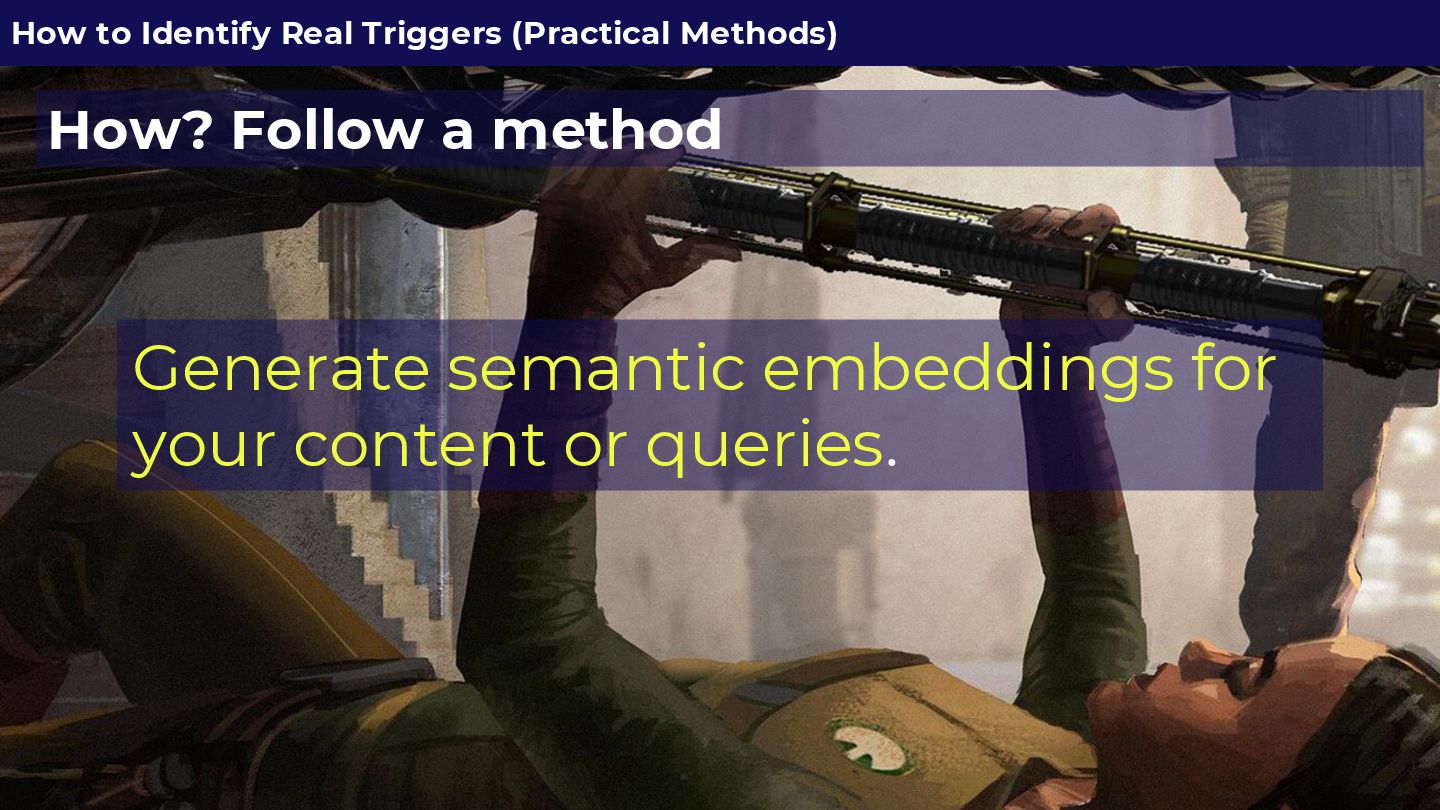 How to Identify Real Triggers (Practical Methods)

How? Follow a method

Generate semantic embeddings for your content or queries.